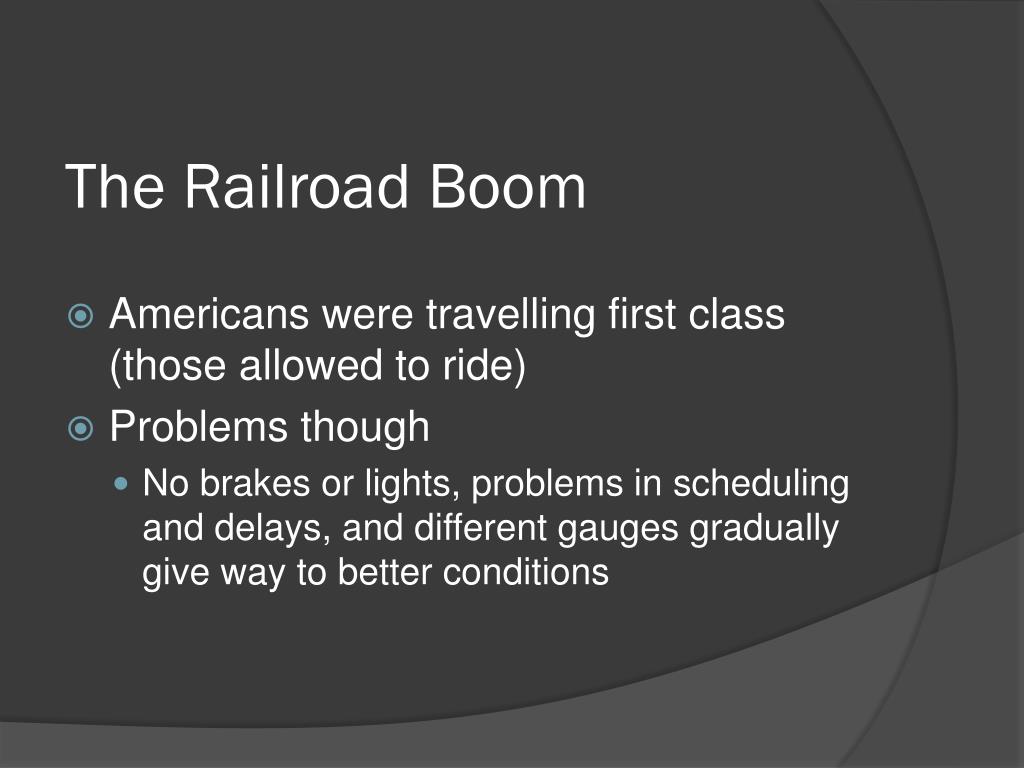 The Railroad Boom

Americans were travelling first class (those allowed to ride)

Problems though

No brakes or lights, problems in scheduling and delays, and different gauges gradually give way to better conditions